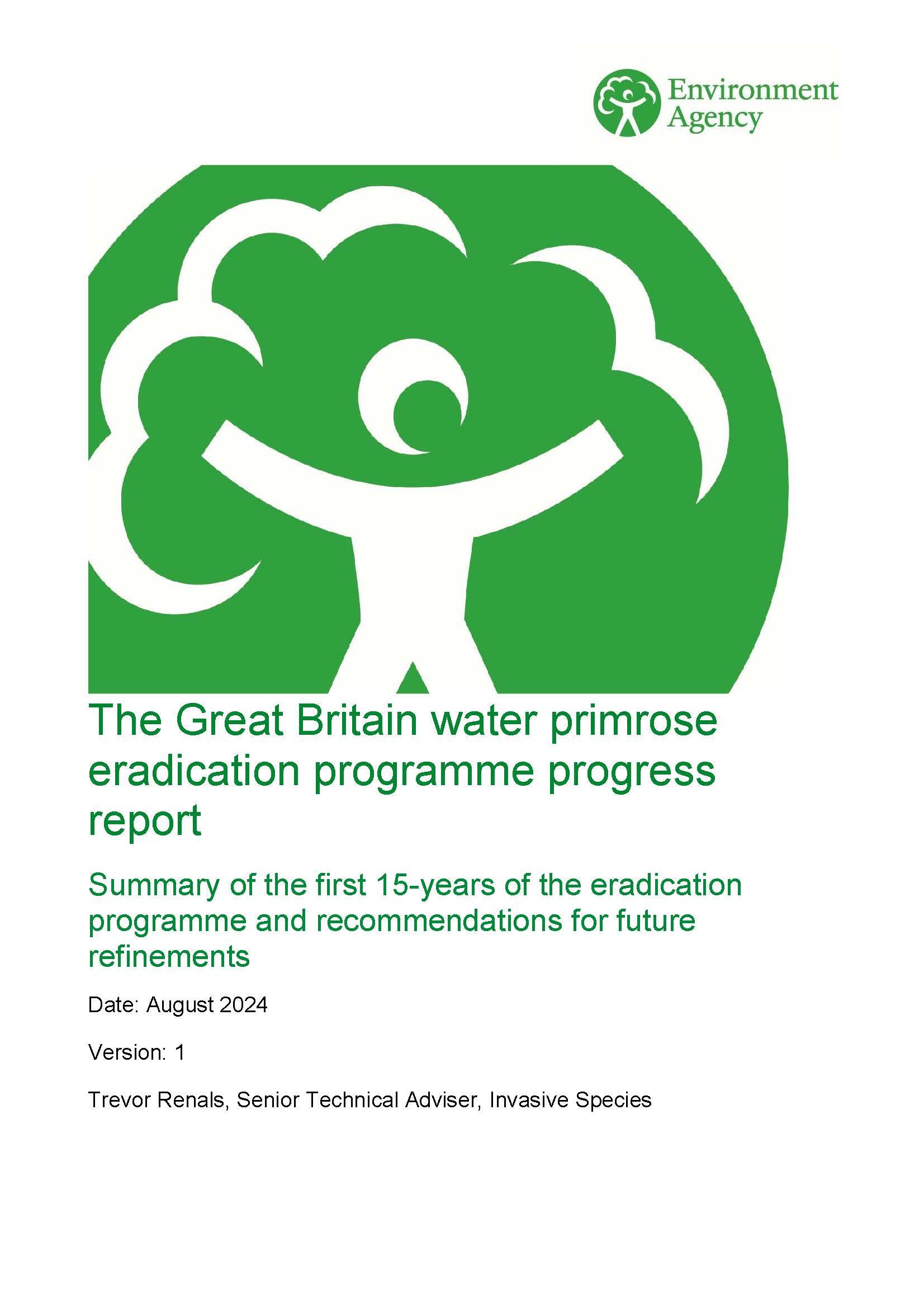 Environment Agency

The Great Britain water primrose eradication programme progress report

Summary of the first 15-years of the eradication programme and recommendations for future refinements

Date: August 2024

Version: 1

Trevor Renals, Senior Technical Adviser, Invasive Species